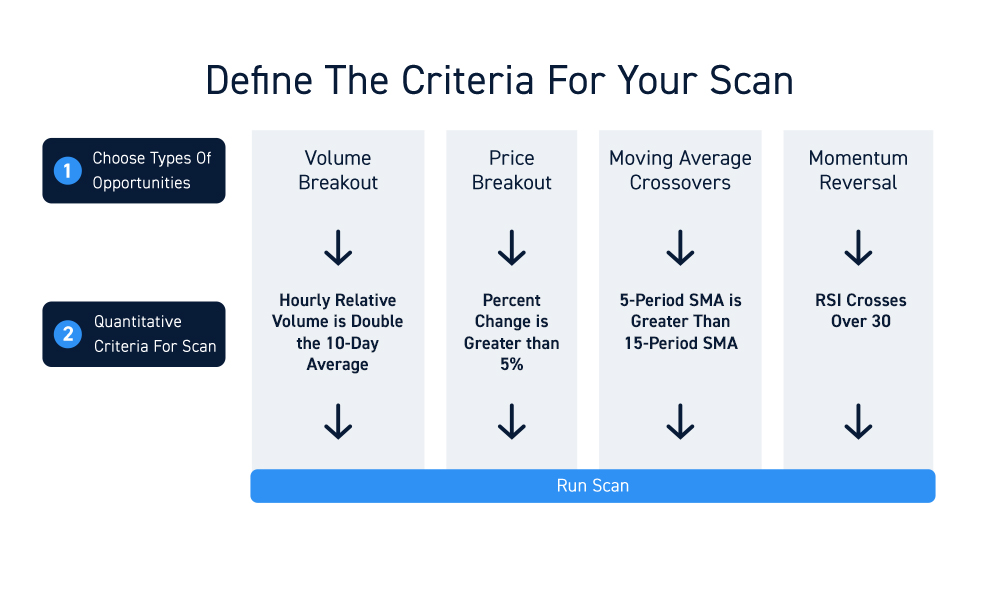 Define The Criteria For Your Scan

1 Choose Types Of Opportunities

2 Quantitative Criteria For Scan

Volume Breakout

Hourly Relative Volume is Double the 10-Day Average

Price Breakout

Percent Change is Greater than 5%

Moving Average Crossovers

5-Period SMA is Greater Than 15-Period SMA

Momentum Reversal

RSI Crosses Over 30

Run Scan